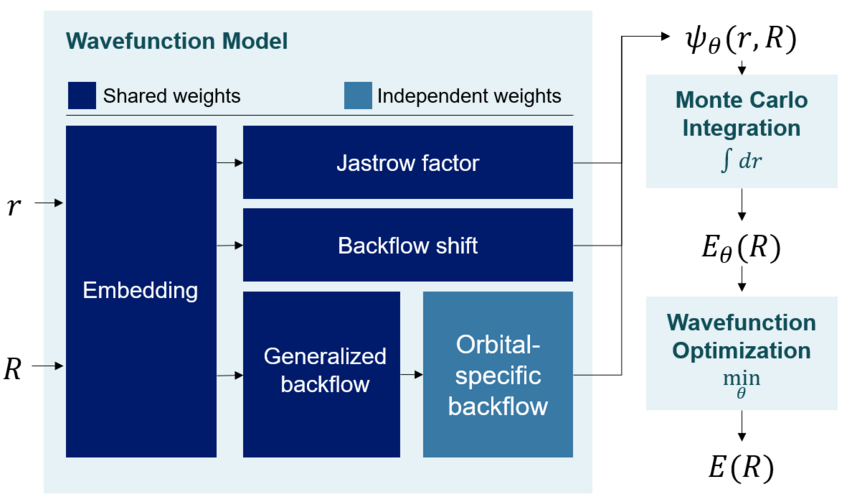 Wavefunction Model

Shared weights

Independent weights

$r$

$R$

Embedding

Jastrow factor

Backflow shift

Generalized backflow

Orbital-specific backflow

$\psi_\theta(r, R)$

Monte Carlo Integration

$\int dr$

$E_\theta(R)$

Wavefunction Optimization

$\min_\theta$

$E(R)$